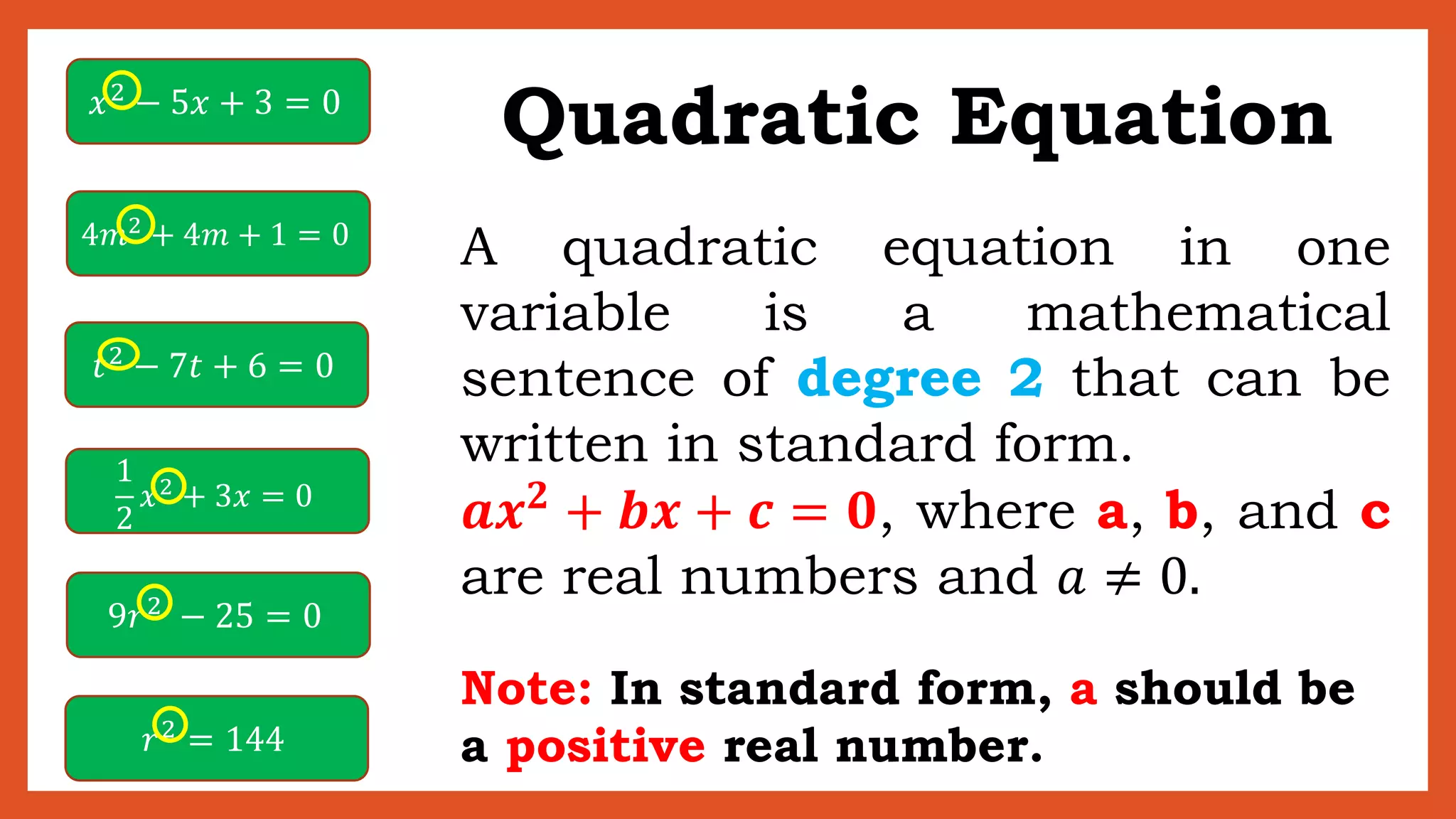 $x^2 - 5x + 3 = 0$

$4m^2 + 4m + 1 = 0$

$t^2 - 7t + 6 = 0$

$\frac{1}{2}x^2 + 3x = 0$

$9r^2 - 25 = 0$

$r^2 = 144$

Quadratic Equation

A quadratic equation in one variable is a mathematical sentence of degree 2 that can be written in standard form.
$ax^2 + bx + c = 0$, where a, b, and c are real numbers and $a \neq 0$.

Note: In standard form, a should be a positive real number.